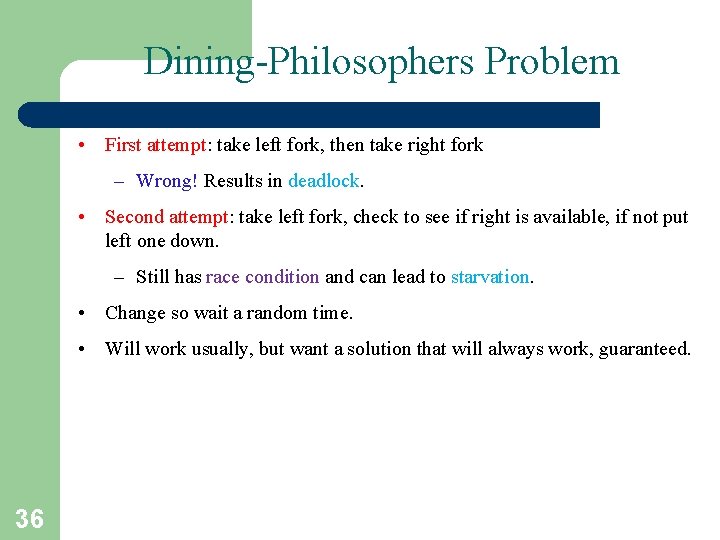 Dining-Philosophers Problem

• First attempt: take left fork, then take right fork

– Wrong! Results in deadlock.

• Second attempt: take left fork, check to see if right is available, if not put left one down.

– Still has race condition and can lead to starvation.

• Change so wait a random time.

• Will work usually, but want a solution that will always work, guaranteed.

36